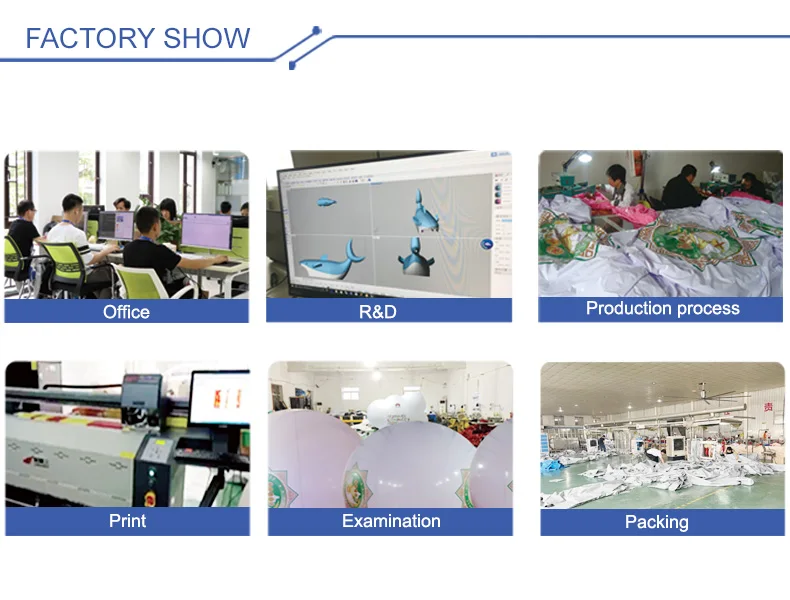 FACTORY SHOW

Office

R&D

Production process

Print

Examination

Packing